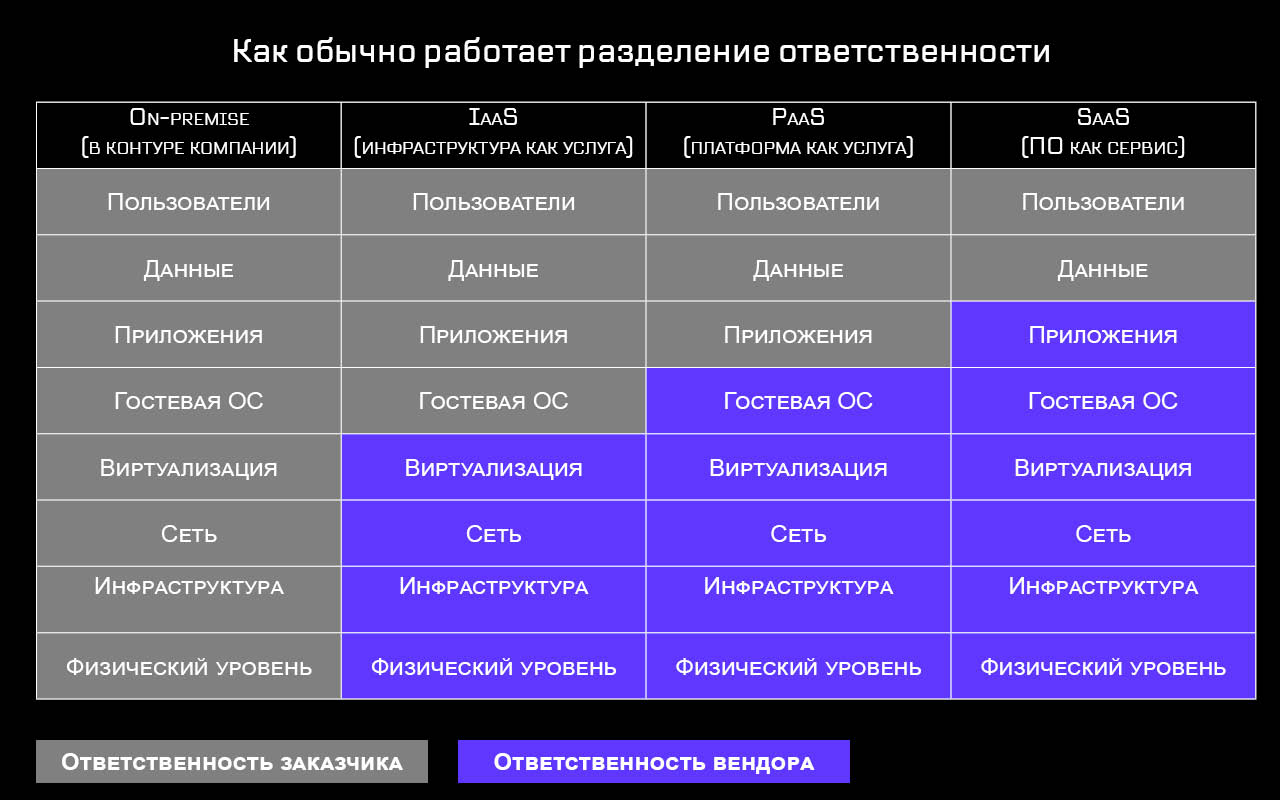 Как обычно работает разделение ответственности

| On-premise (в контуре компании) | IaaS (инфраструктура как услуга) | PaaS (платформа как услуга) | SaaS (ПО как сервис) |
|---|---|---|---|
| Пользователи | Пользователи | Пользователи | Пользователи |
| Данные | Данные | Данные | Данные |
| Приложения | Приложения | Приложения | Приложения |
| Гостевая ОС | Гостевая ОС | Гостевая ОС | Гостевая ОС |
| Виртуализация | Виртуализация | Виртуализация | Виртуализация |
| Сеть | Сеть | Сеть | Сеть |
| Инфраструктура | Инфраструктура | Инфраструктура | Инфраструктура |
| Физический уровень | Физический уровень | Физический уровень | Физический уровень |

Ответственность заказчика

Ответственность вендора